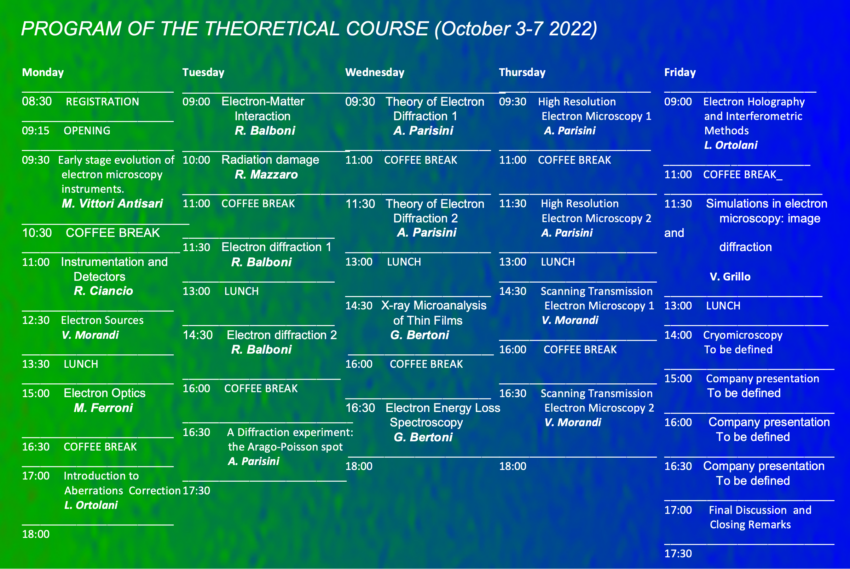 PROGRAM OF THE THEORETICAL COURSE (October 3-7 2022)

Monday

08:30 REGISTRATION

09:15 OPENING

09:30 Early stage evolution of electron microscopy instruments.
M. Vittori Antisari

10:30 COFFEE BREAK

11:00 Instrumentation and Detectors
R. Ciancio

12:30 Electron Sources
V. Morandi

13:30 LUNCH

15:00 Electron Optics
M. Ferroni

16:30 COFFEE BREAK

17:00 Introduction to Aberrations Correction
L. Ortolani

18:00

Tuesday

09:00 Electron-Matter Interaction
R. Balboni

10:00 Radiation damage
R. Mazzaro

11:00 COFFEE BREAK

11:30 Electron diffraction 1
R. Balboni

13:00 LUNCH

14:30 Electron diffraction 2
R. Balboni

16:00 COFFEE BREAK

16:30 A Diffraction experiment: the Arago-Poisson spot
A. Parisini

17:30

Wednesday

09:30 Theory of Electron Diffraction 1
A. Parisini

11:00 COFFEE BREAK

11:30 Theory of Electron Diffraction 2
A. Parisini

13:00 LUNCH

14:30 X-ray Microanalysis of Thin Films
G. Bertoni

16:00 COFFEE BREAK

16:30 Electron Energy Loss Spectroscopy
G. Bertoni

18:00

Thursday

09:30 High Resolution Electron Microscopy 1
A. Parisini

11:00 COFFEE BREAK

11:30 High Resolution Electron Microscopy 2
A. Parisini

13:00 LUNCH

14:30 Scanning Transmission Electron Microscopy 1
V. Morandi

16:00 COFFEE BREAK

16:30 Scanning Transmission Electron Microscopy 2
V. Morandi

18:00

Friday

09:00 Electron Holography and Interferometric Methods
L. Ortolani

11:00 COFFEE BREAK_

11:30 Simulations in electron microscopy: image and diffraction

V. Grillo

13:00 LUNCH

14:00 Cryomicroscopy
To be defined

15:00 Company presentation
To be defined

16:00 Company presentation
To be defined

16:30 Company presentation
To be defined

17:00 Final Discussion and Closing Remarks

17:30